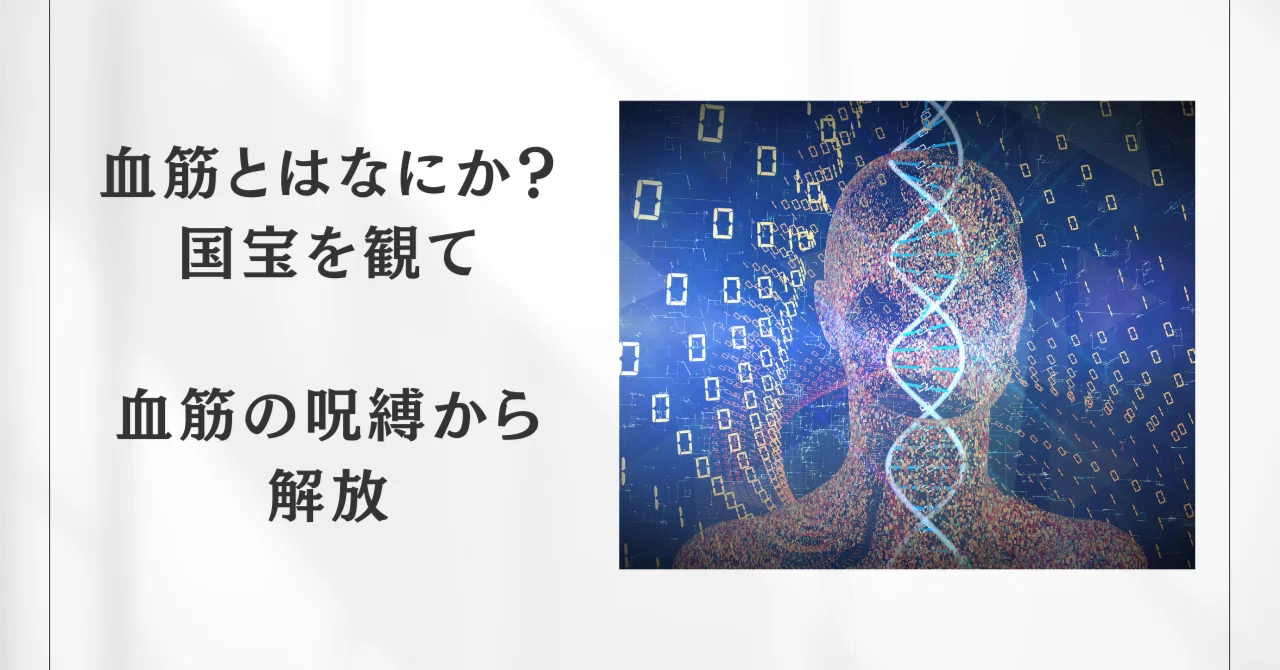 血筋とはなにか?
国宝を観て

血筋の呪縛から
解放